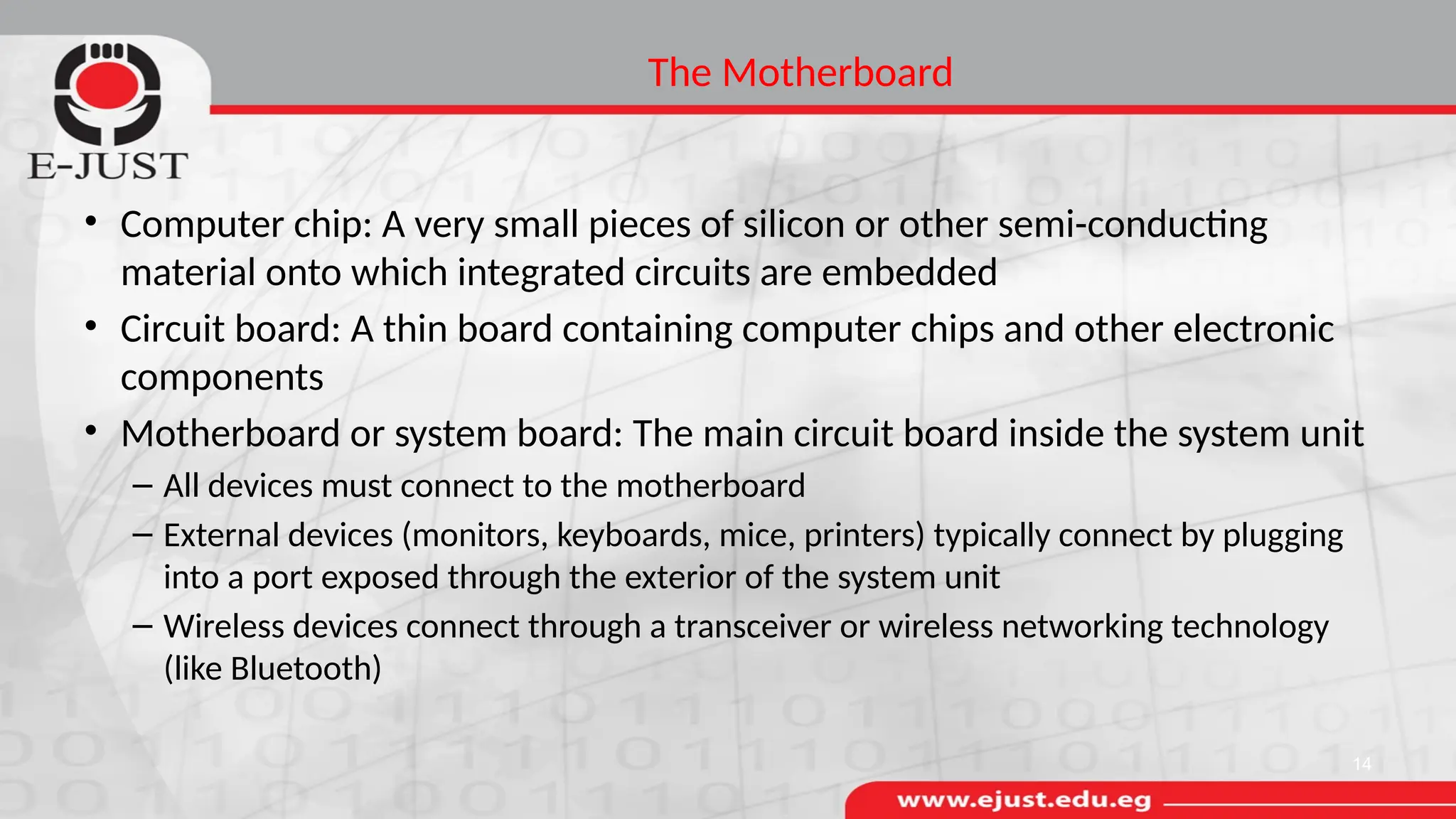 E-JUST

The Motherboard

• Computer chip: A very small pieces of silicon or other semi-conducting material onto which integrated circuits are embedded
• Circuit board: A thin board containing computer chips and other electronic components
• Motherboard or system board: The main circuit board inside the system unit
– All devices must connect to the motherboard
– External devices (monitors, keyboards, mice, printers) typically connect by plugging into a port exposed through the exterior of the system unit
– Wireless devices connect through a transceiver or wireless networking technology (like Bluetooth)

14

www.ejust.edu.eg